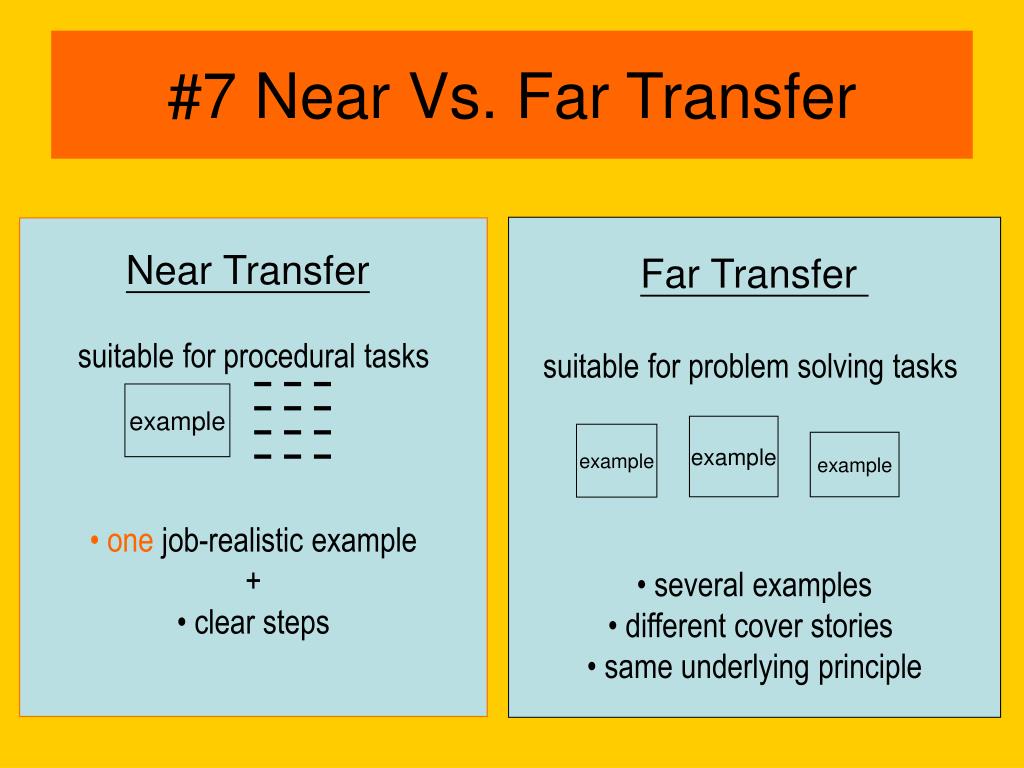 #7 Near Vs. Far Transfer

Near Transfer

suitable for procedural tasks

example

• one job-realistic example
+
• clear steps

Far Transfer

suitable for problem solving tasks

example

example

example

• several examples
• different cover stories
• same underlying principle